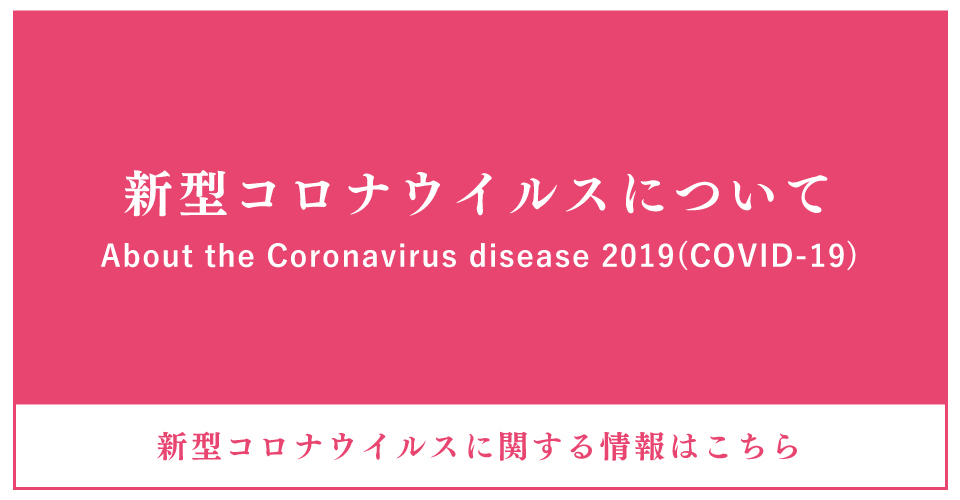 新型コロナウイルスについて

About the Coronavirus disease 2019(COVID-19)

新型コロナウイルスに関する情報はこちら